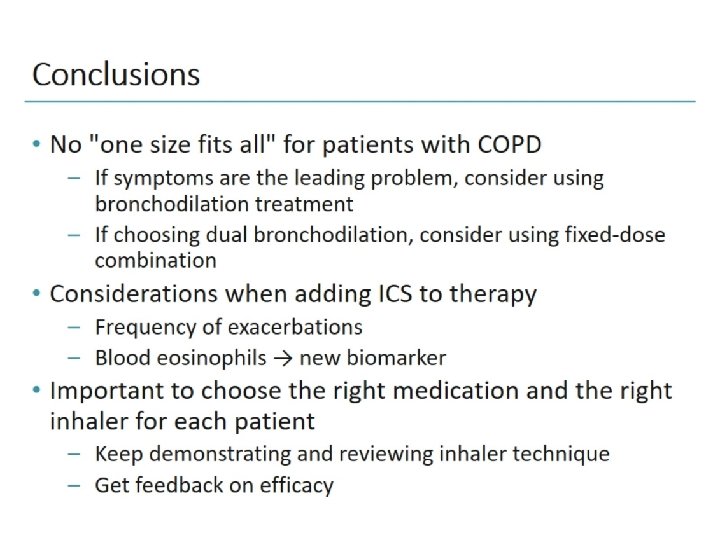 Conclusions

• No "one size fits all" for patients with COPD
– If symptoms are the leading problem, consider using bronchodilation treatment
– If choosing dual bronchodilation, consider using fixed-dose combination

• Considerations when adding ICS to therapy
– Frequency of exacerbations
– Blood eosinophils → new biomarker

• Important to choose the right medication and the right inhaler for each patient
– Keep demonstrating and reviewing inhaler technique
– Get feedback on efficacy